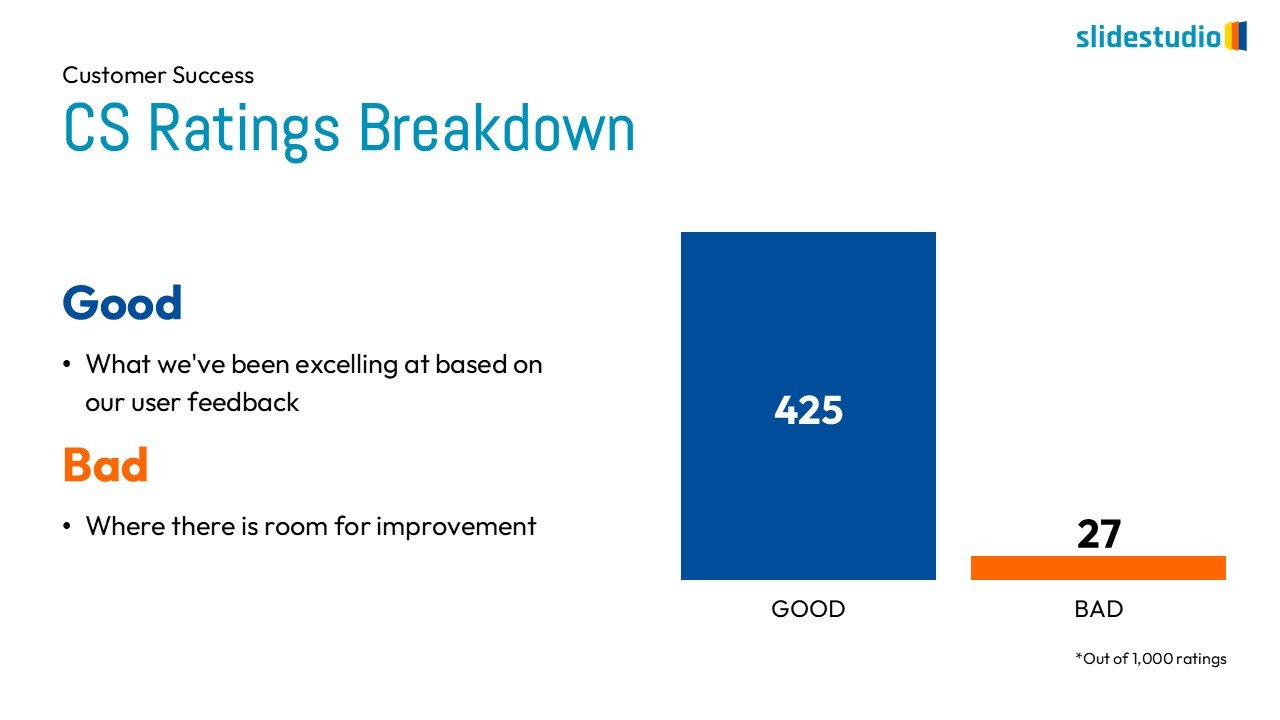 slidestudio

Customer Success

CS Ratings Breakdown

Good

• What we've been excelling at based on our user feedback

Bad

• Where there is room for improvement

425

27

GOOD

BAD

*Out of 1,000 ratings